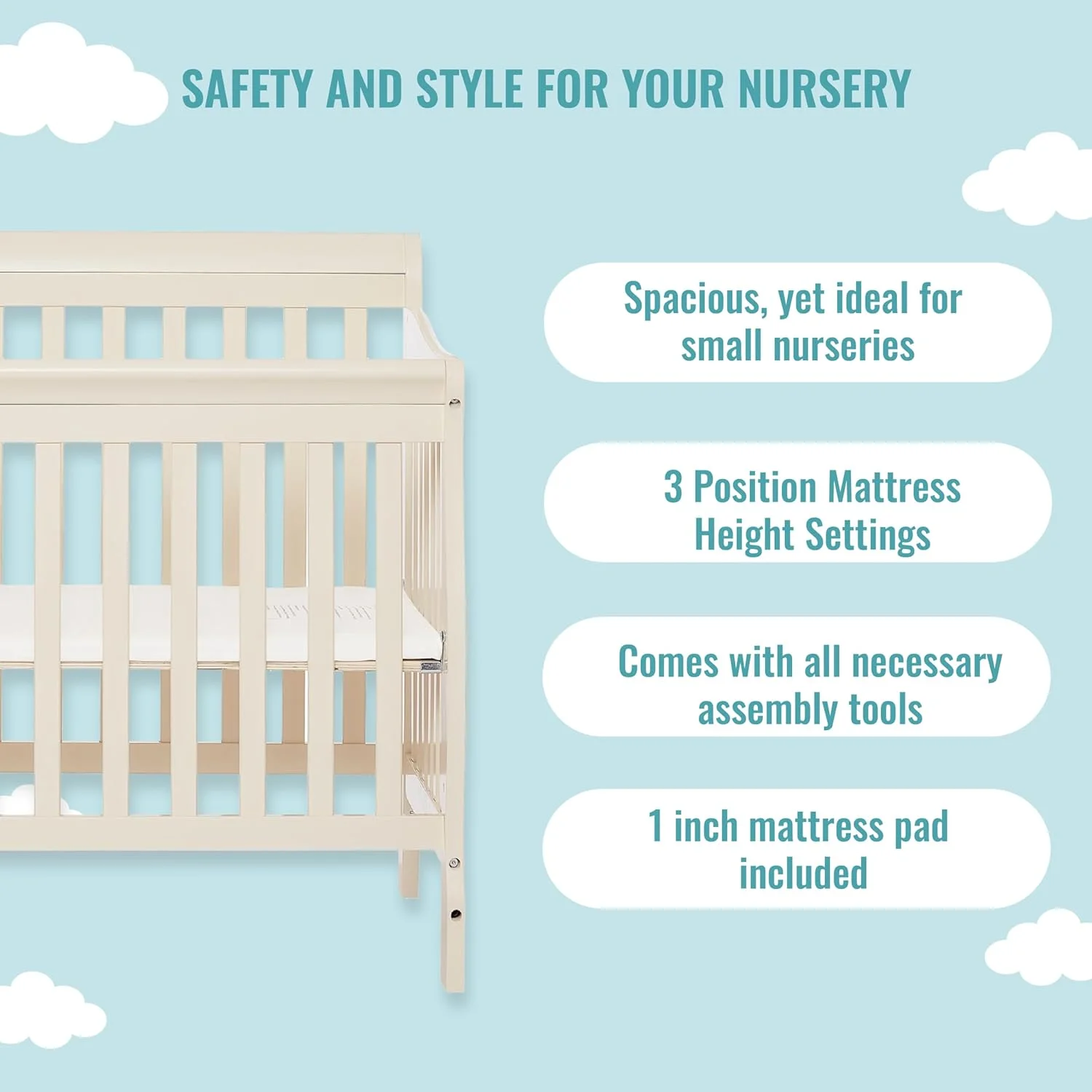 SAFETY AND STYLE FOR YOUR NURSERY

Spacious, yet ideal for small nurseries

3 Position Mattress Height Settings

Comes with all necessary assembly tools

1 inch mattress pad included